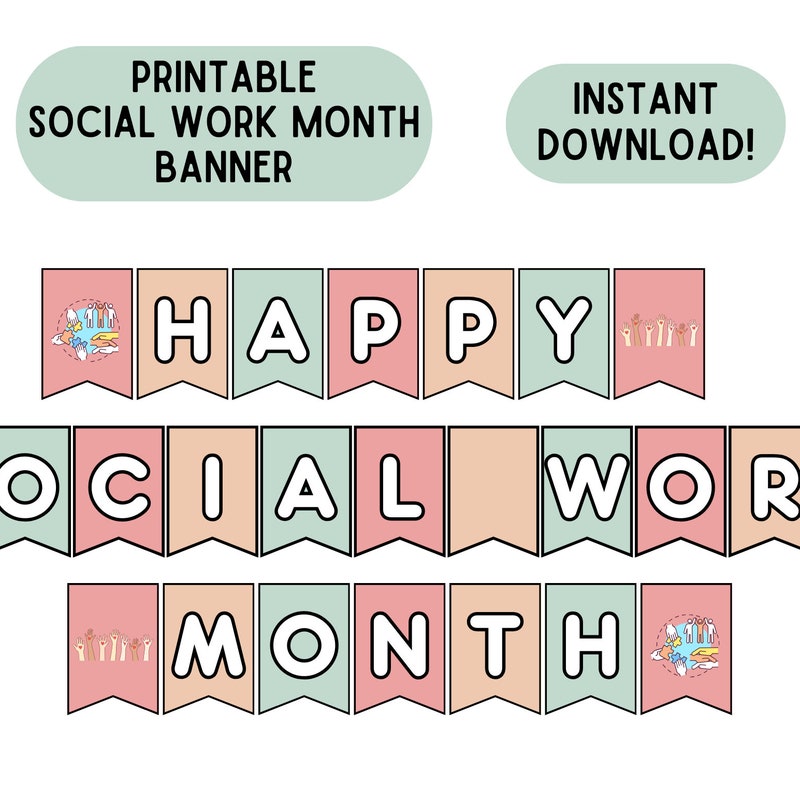 PRINTABLE SOCIAL WORK MONTH BANNER

INSTANT DOWNLOAD!

HAPPY

OCIAL WOR

MONTH